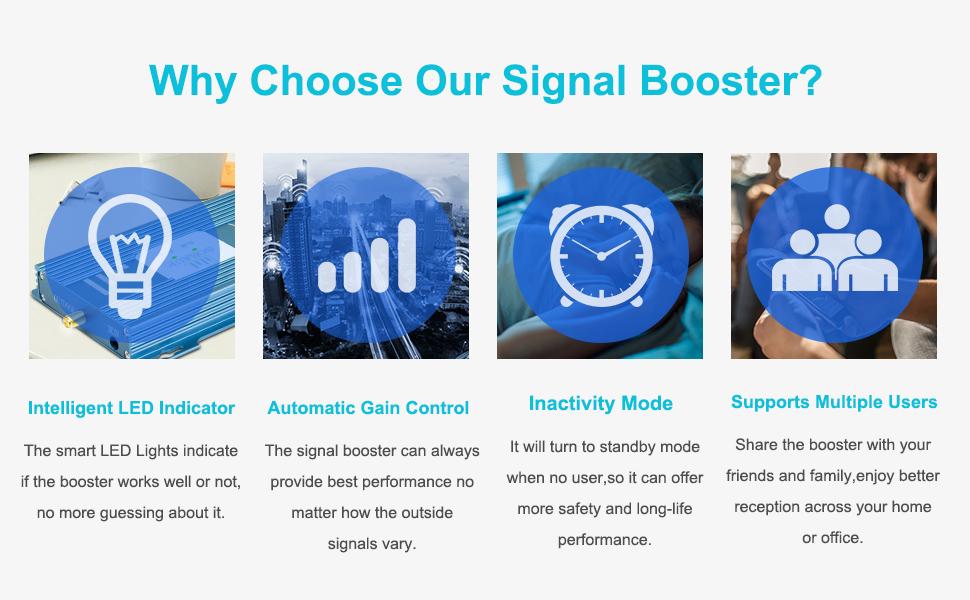 Why Choose Our Signal Booster?

Intelligent LED Indicator

The smart LED Lights indicate if the booster works well or not, no more guessing about it.

Automatic Gain Control

The signal booster can always provide best performance no matter how the outside signals vary.

Inactivity Mode

It will turn to standby mode when no user,so it can offer more safety and long-life performance.

Supports Multiple Users

Share the booster with your friends and family,enjoy better reception across your home or office.